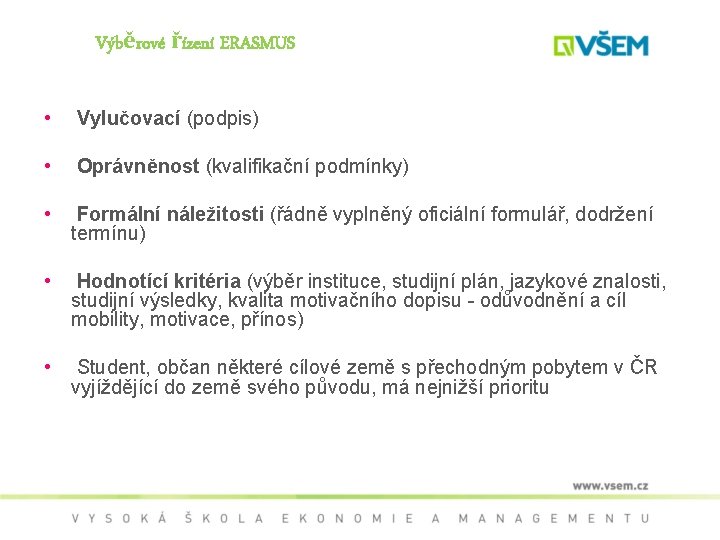 Výběrové řízení ERASMUS

VŠEM

• Vylučovací (podpis)

• Oprávněnost (kvalifikační podmínky)

• Formální náležitosti (řádně vyplněný oficiální formulář, dodržení termínu)

• Hodnotící kritéria (výběr instituce, studijní plán, jazykové znalosti, studijní výsledky, kvalita motivačního dopisu - odůvodnění a cíl mobility, motivace, přínos)

• Student, občan některé cílové země s přechodným pobytem v ČR vyjíždějící do země svého původu, má nejnižší prioritu

www.vsem.cz

VYSOKÁ ŠKOLA EKONOMIE A MANAGEMENTU